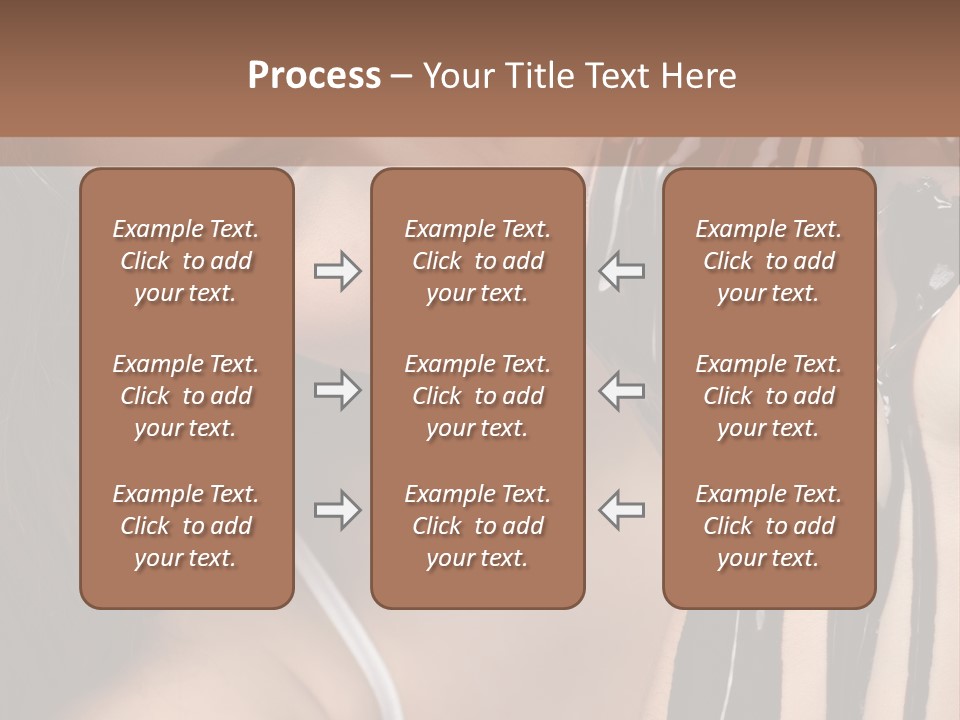 Process – Your Title Text Here

Example Text. Click to add your text.

Example Text. Click to add your text.

Example Text. Click to add your text.

Example Text. Click to add your text.

Example Text. Click to add your text.

Example Text. Click to add your text.

Example Text. Click to add your text.

Example Text. Click to add your text.

Example Text. Click to add your text.